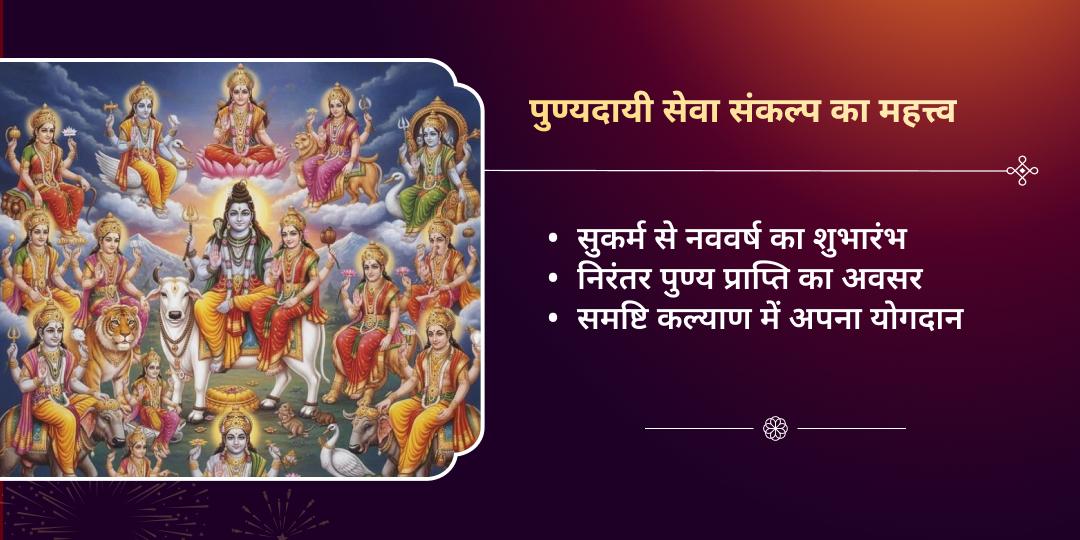 पुण्यदायी सेवा संकल्प का महत्त्व

• सुकर्म से नववर्ष का शुभारंभ
• निरंतर पुण्य प्राप्ति का अवसर
• समष्टि कल्याण में अपना योगदान